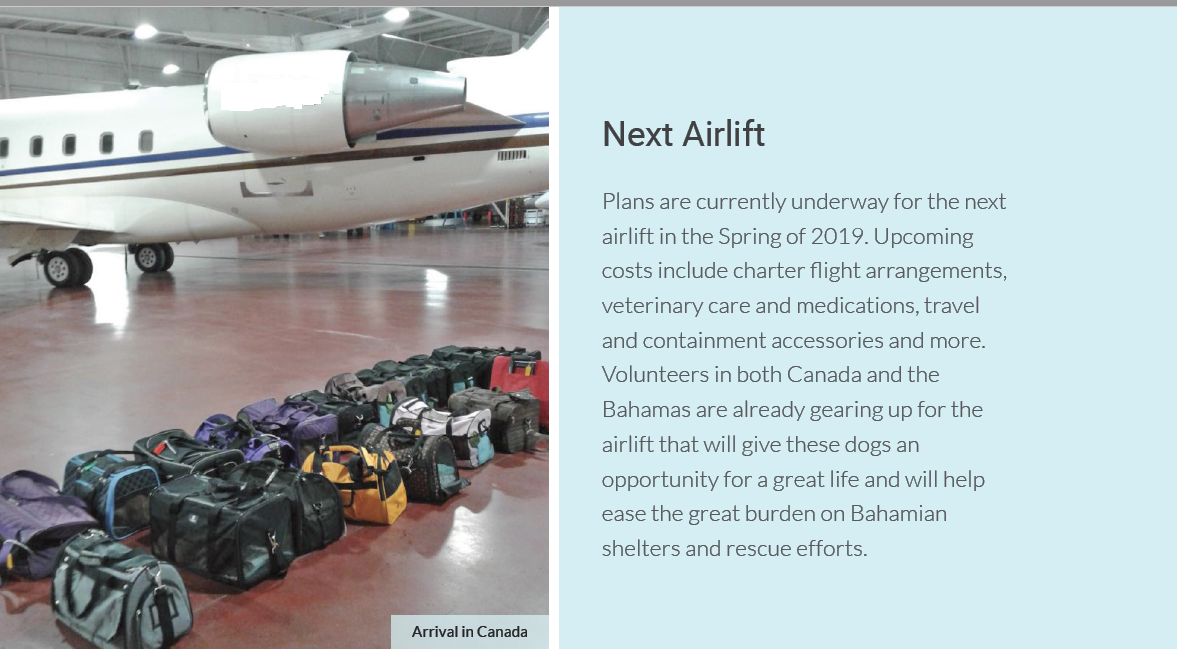 Arrival in Canada

Next Airlift

Plans are currently underway for the next airlift in the Spring of 2019. Upcoming costs include charter flight arrangements, veterinary care and medications, travel and containment accessories and more. Volunteers in both Canada and the Bahamas are already gearing up for the airlift that will give these dogs an opportunity for a great life and will help ease the great burden on Bahamian shelters and rescue efforts.